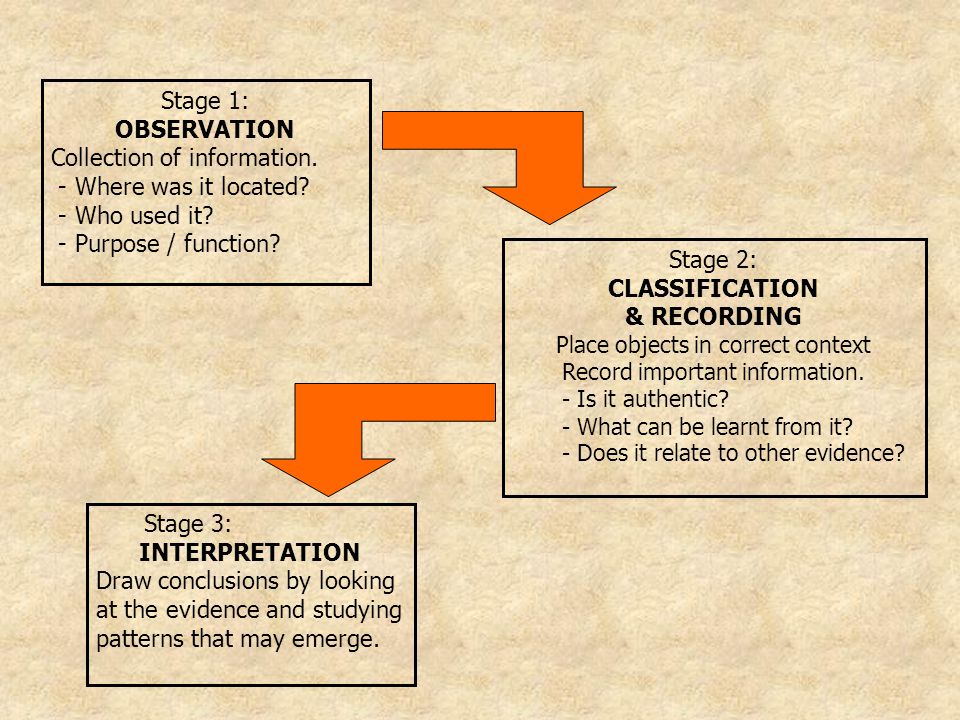 Stage 1:
OBSERVATION
Collection of information.
- Where was it located?
- Who used it?
- Purpose / function?

Stage 2:
CLASSIFICATION
& RECORDING
Place objects in correct context
Record important information.
- Is it authentic?
- What can be learnt from it?
- Does it relate to other evidence?

Stage 3:
INTERPRETATION
Draw conclusions by looking at the evidence and studying patterns that may emerge.